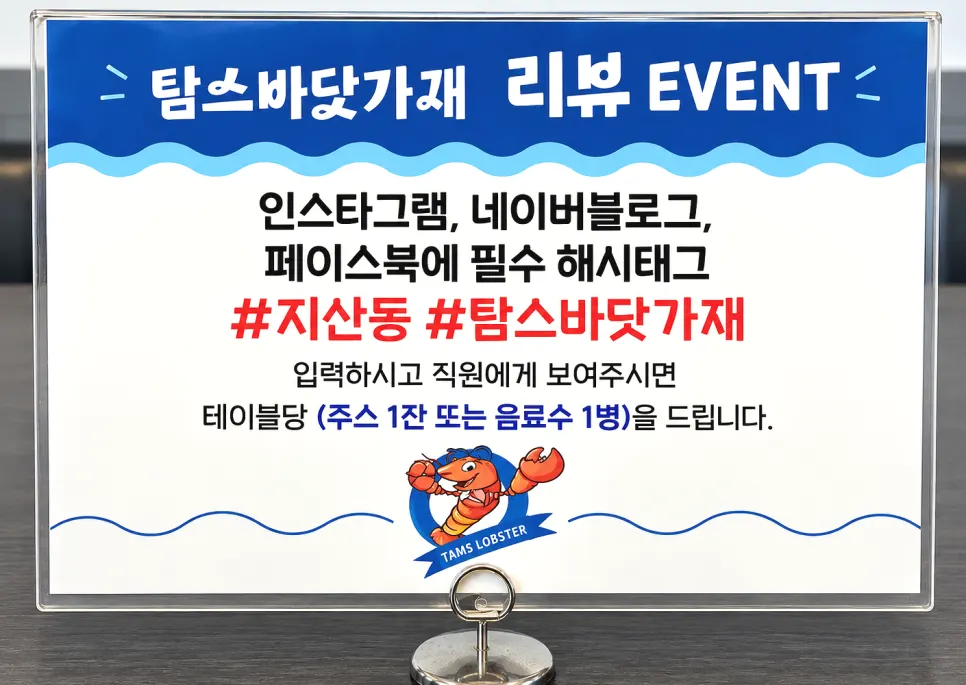 탐스바닷가재 리뷰 EVENT

인스타그램, 네이버블로그, 페이스북에 필수 해시태그

#지산동 #탐스바닷가재

입력하시고 직원에게 보여주시면 테이블당 (주스 1잔 또는 음료수 1병)을 드립니다.

TAMS LOBSTER